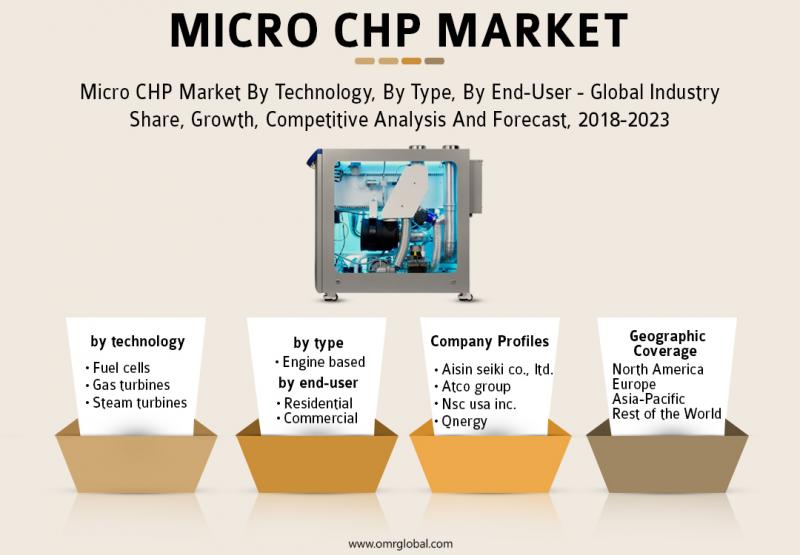 MICRO CHP MARKET

Micro CHP Market By Technology, By Type, By End-User - Global Industry Share, Growth, Competitive Analysis And Forecast, 2018-2023

by technology
• Fuel cells
• Gas turbines
• Steam turbines

by type
• Engine based
by end-user
• Residential
• Commercial

Company Profiles
• Aisin seiki co., ltd.
• Atco group
• Nsc usa inc.
• Qnergy

Geographic Coverage
North America
Europe
Asia-Pacific
Rest of the World

www.omrglobal.com